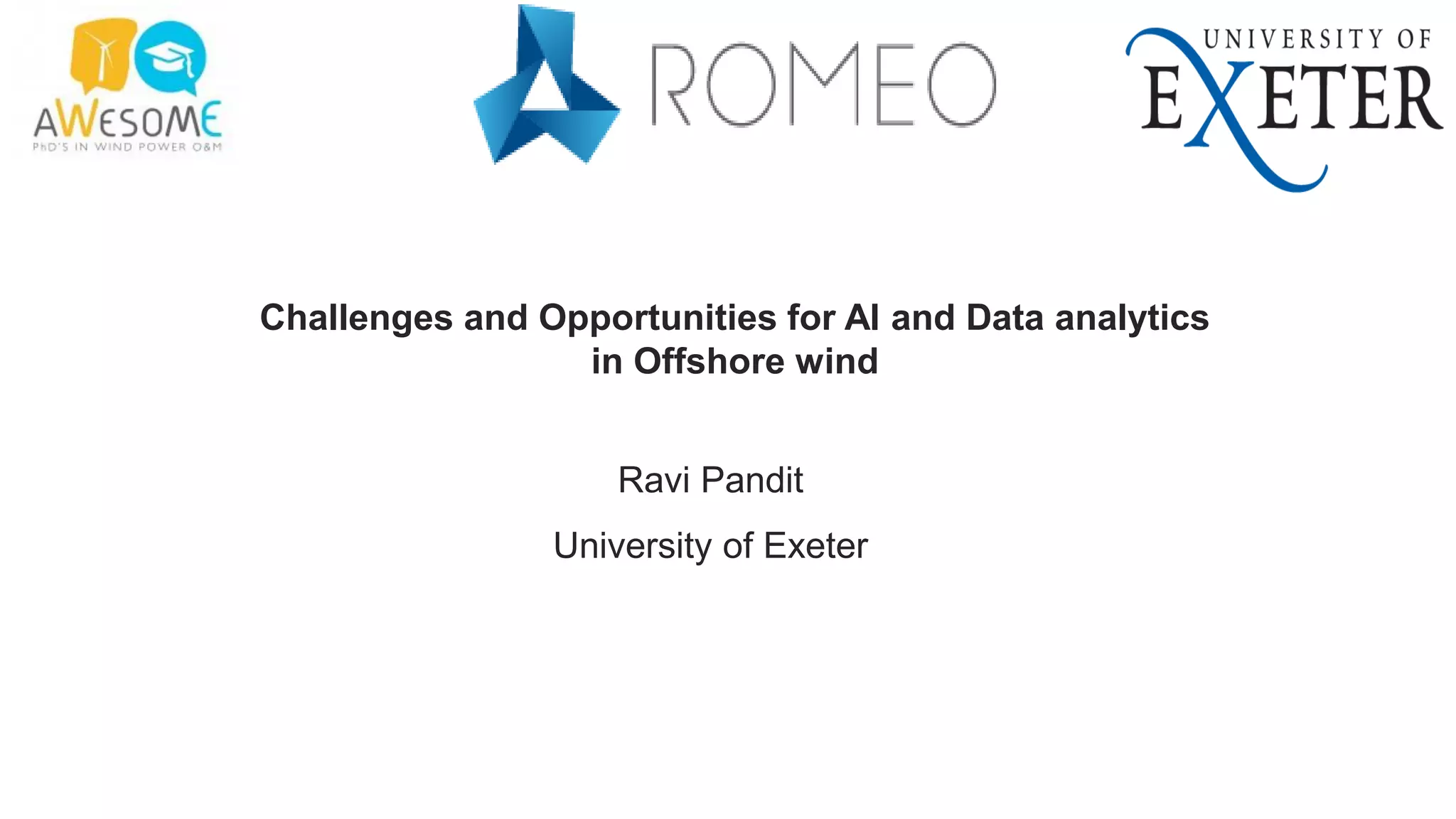 AWESOME
PhD'S IN WIND POWER O&M

ROMEO

UNIVERSITY OF EXETER

Challenges and Opportunities for AI and Data analytics in Offshore wind

Ravi Pandit

University of Exeter